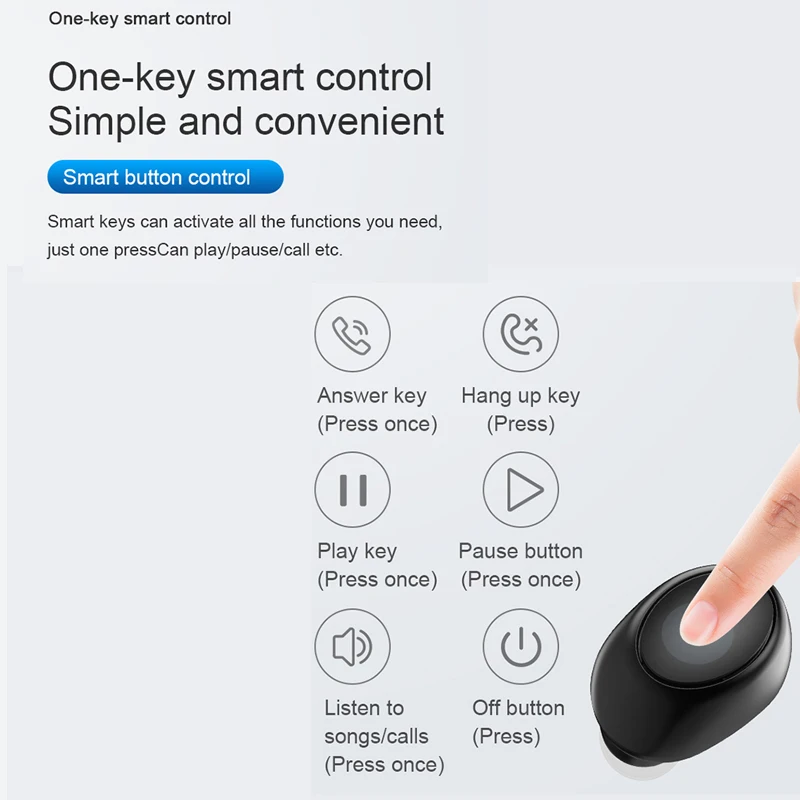 One-key smart control

One-key smart control
Simple and convenient

Smart button control

Smart keys can activate all the functions you need, just one pressCan play/pause/call etc.

Answer key
(Press once)

Hang up key
(Press)

Play key
(Press once)

Pause button
(Press once)

Listen to songs/calls
(Press once)

Off button
(Press)